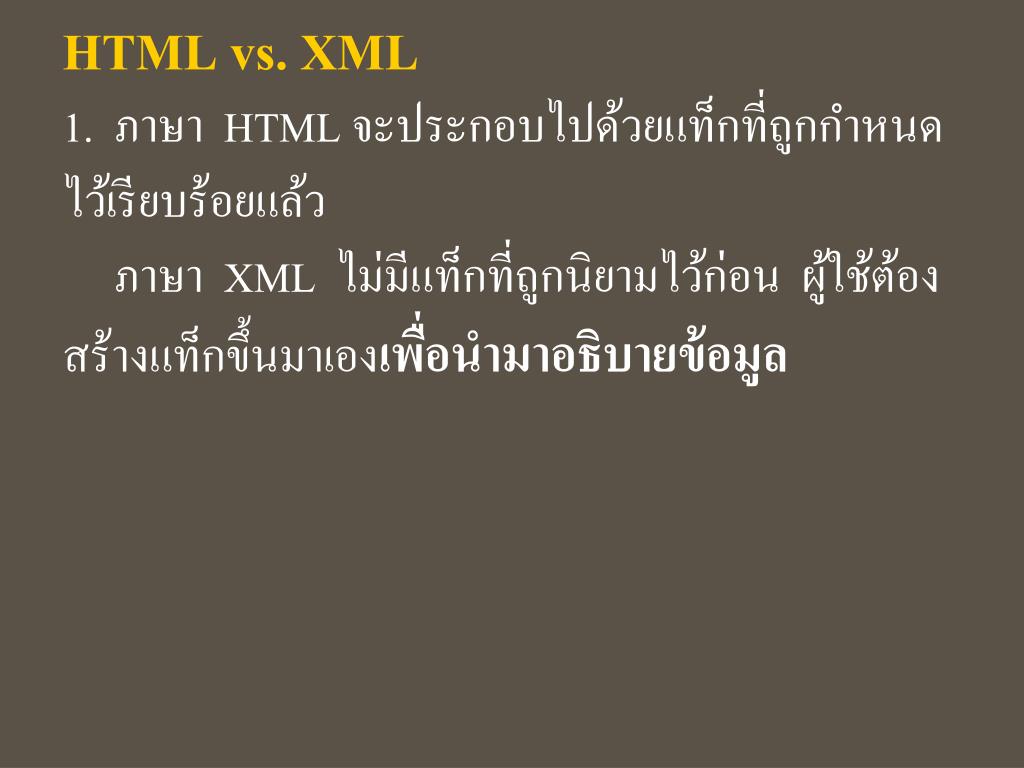 HTML vs. XML

1. ภาษา HTML จะประกอบไปด้วยแท็กที่ถูกกำหนดไว้เรียบร้อยแล้ว

ภาษา XML ไม่มีแท็กที่ถูกนิยามไว้ก่อน ผู้ใช้ต้องสร้างแท็กขึ้นมาเองเพื่อนำมาอธิบายข้อมูล